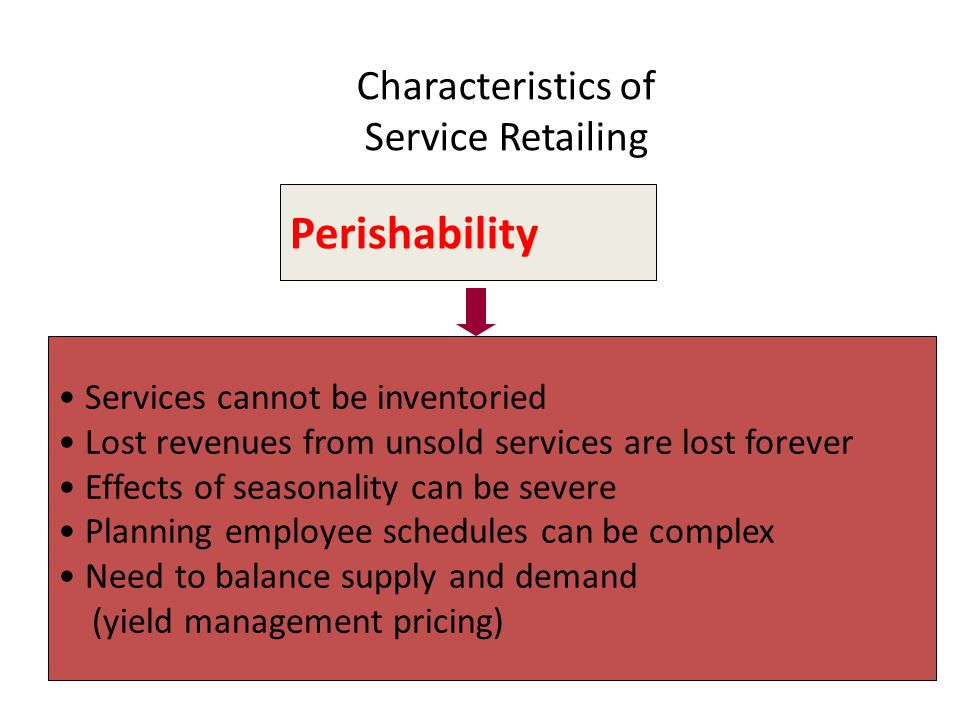 Characteristics of Service Retailing

Perishability

• Services cannot be inventoried
• Lost revenues from unsold services are lost forever
• Effects of seasonality can be severe
• Planning employee schedules can be complex
• Need to balance supply and demand (yield management pricing)